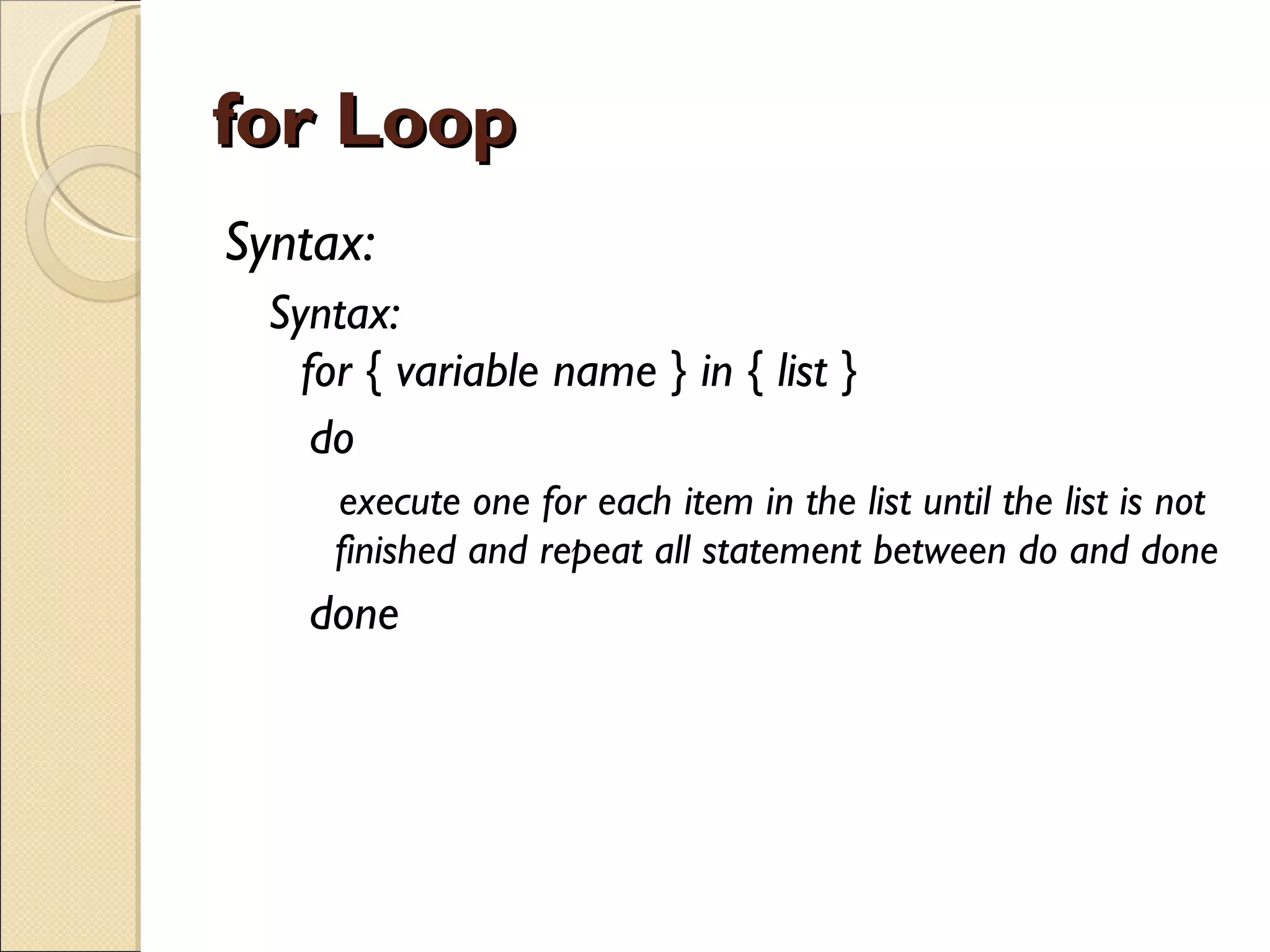 for Loop

Syntax:

Syntax:

for { variable name } in { list }

do

execute one for each item in the list until the list is not finished and repeat all statement between do and done

done